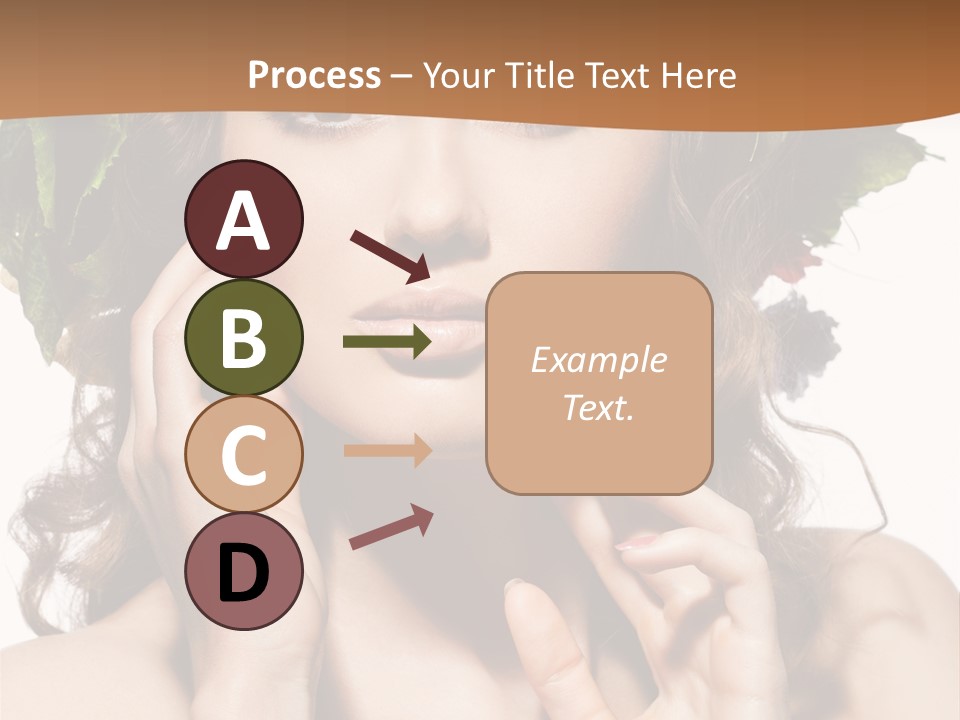 Process – Your Title Text Here

A

B

C

D

Example Text.